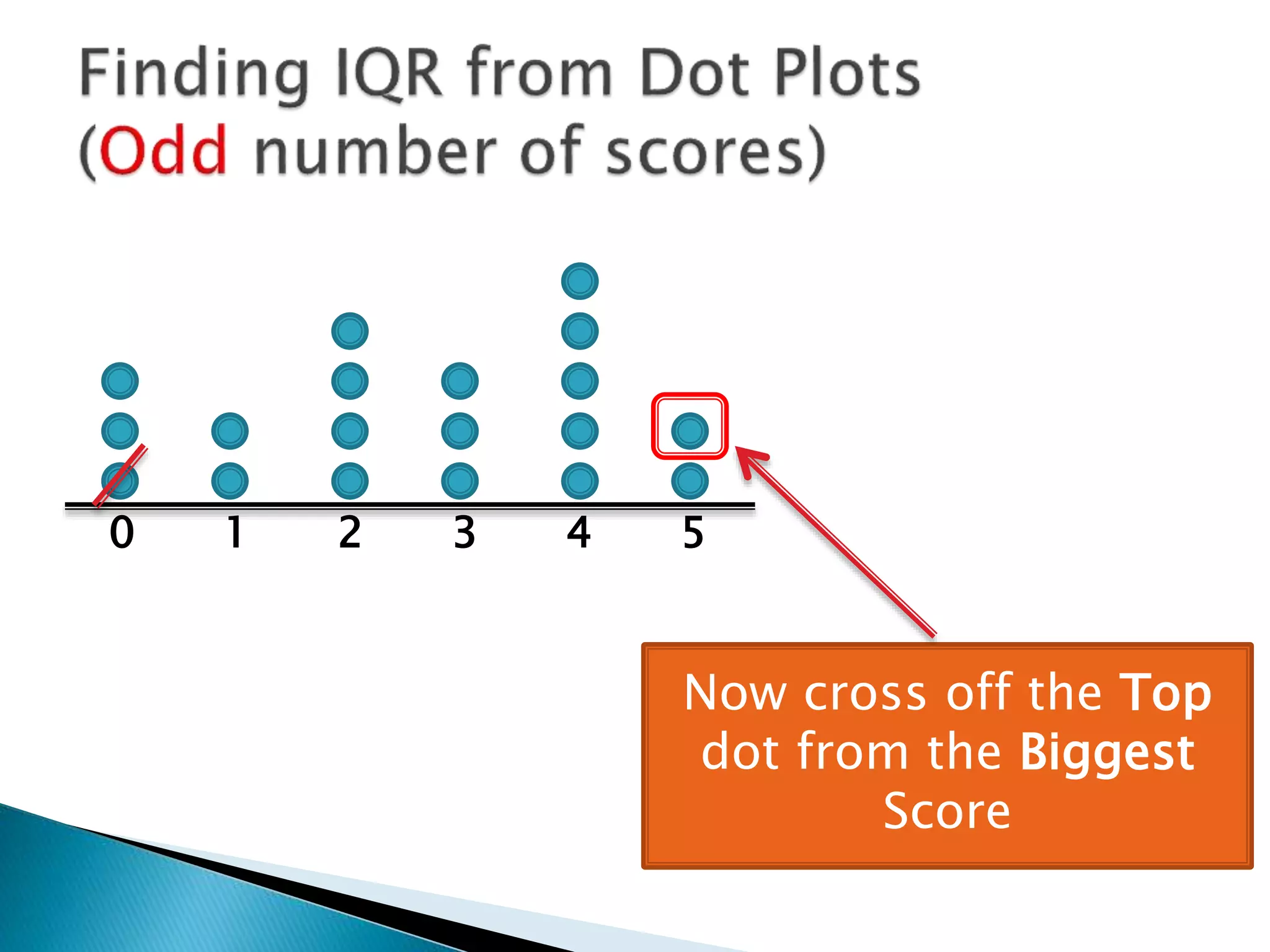 Finding IQR from Dot Plots (Odd number of scores)

0 1 2 3 4 5

Now cross off the Top dot from the Biggest Score